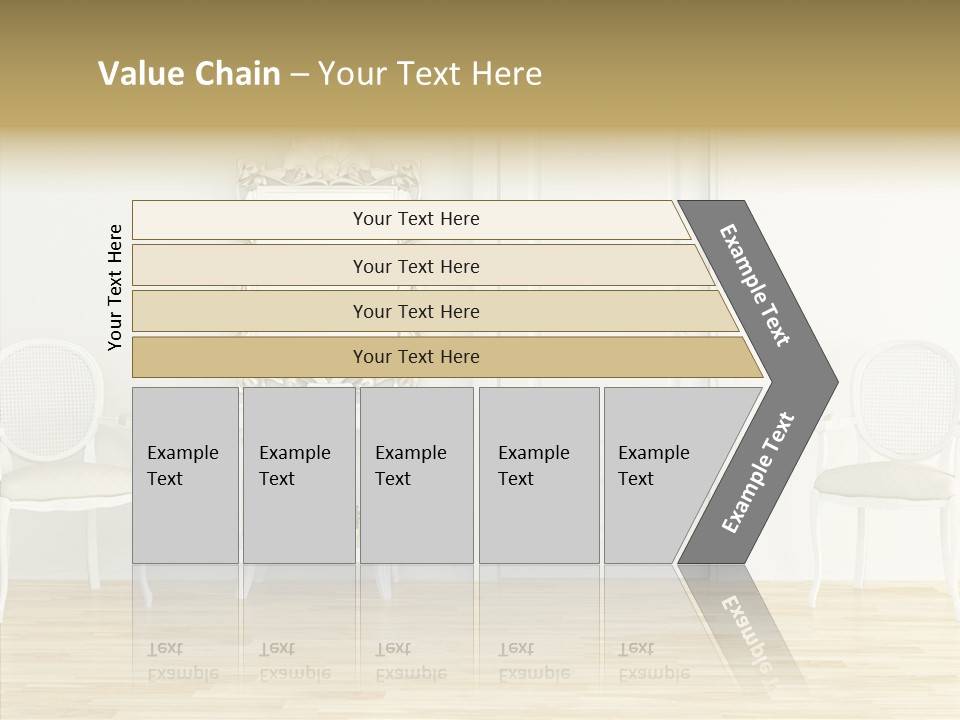 Value Chain – Your Text Here

Your Text Here

Your Text Here

Your Text Here

Your Text Here

Your Text Here

Example Text

Example Text

Example Text

Example Text

Example Text

Example Text

Example Text